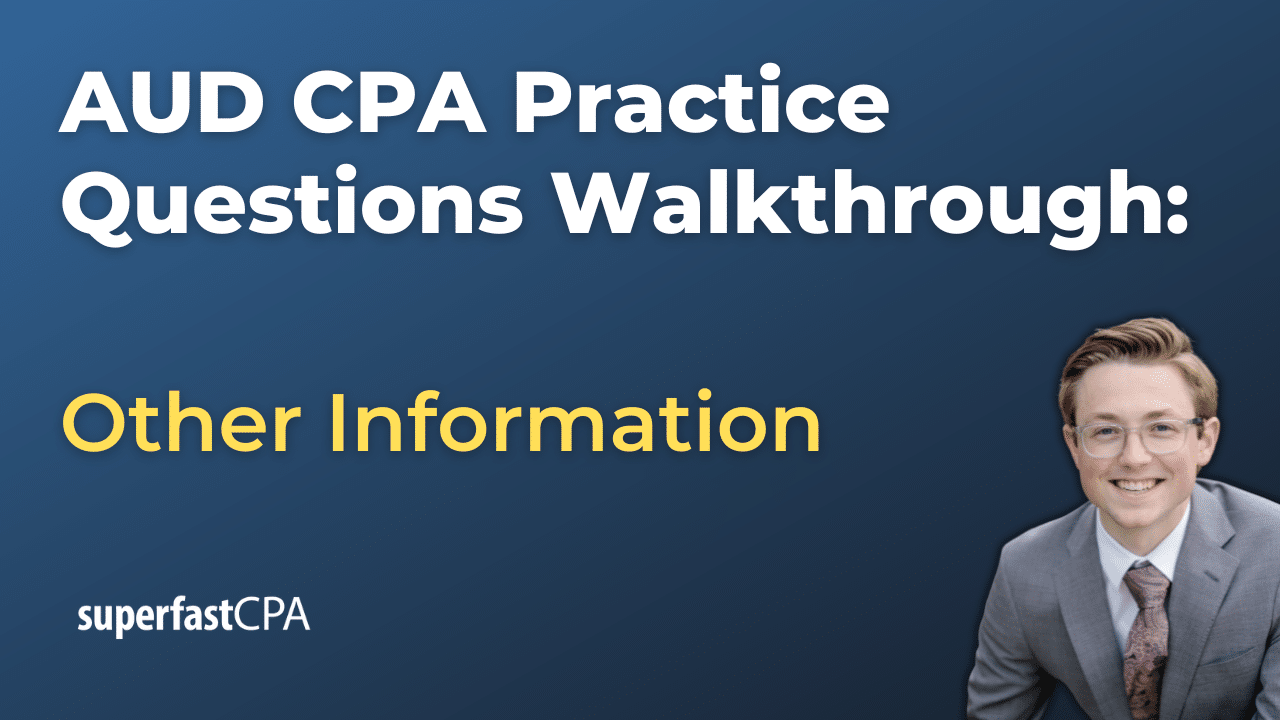 AUD CPA Practice Questions Walkthrough:

Other Information

superfastCPA